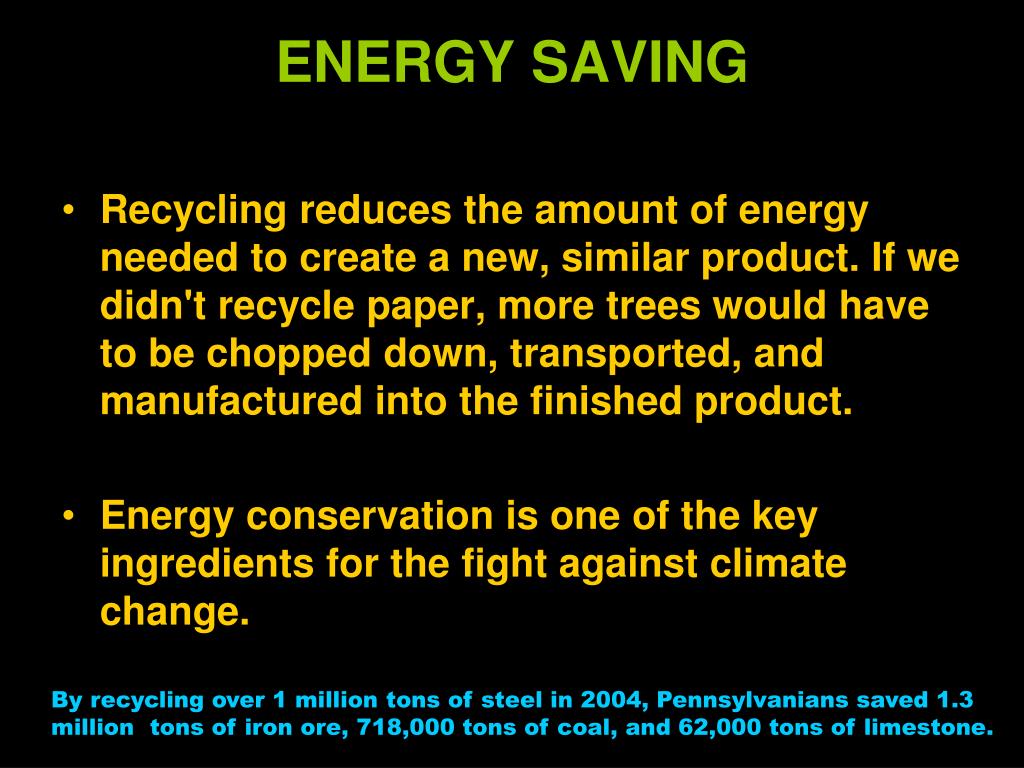 ENERGY SAVING

• Recycling reduces the amount of energy needed to create a new, similar product. If we didn't recycle paper, more trees would have to be chopped down, transported, and manufactured into the finished product.

• Energy conservation is one of the key ingredients for the fight against climate change.

By recycling over 1 million tons of steel in 2004, Pennsylvanians saved 1.3 million tons of iron ore, 718,000 tons of coal, and 62,000 tons of limestone.